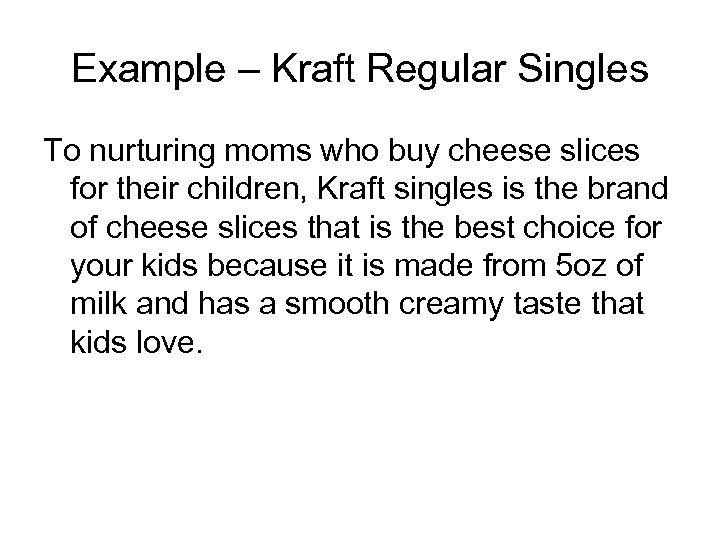 Example – Kraft Regular Singles

To nurturing moms who buy cheese slices for their children, Kraft singles is the brand of cheese slices that is the best choice for your kids because it is made from 5oz of milk and has a smooth creamy taste that kids love.